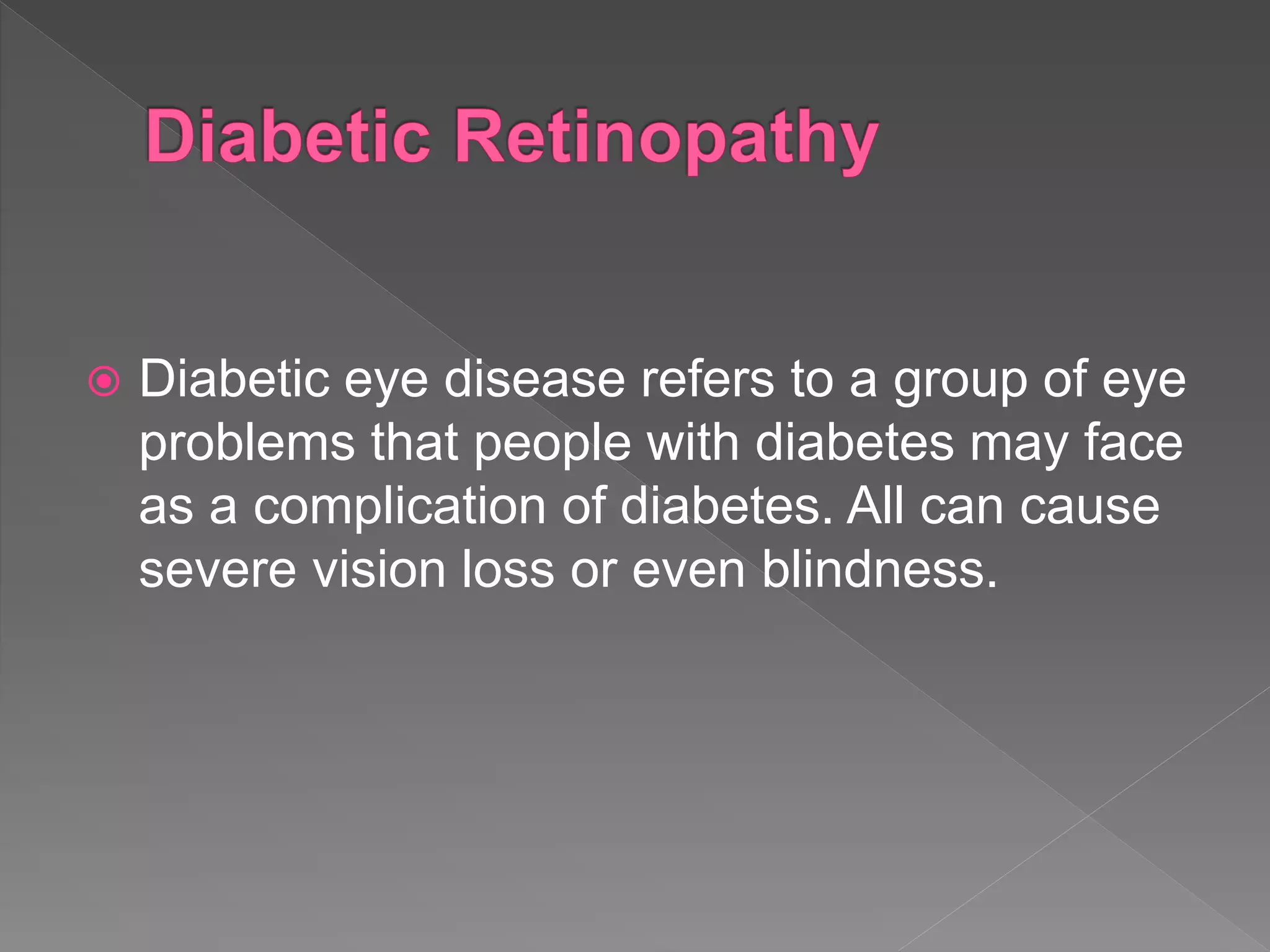 Diabetic Retinopathy

Diabetic eye disease refers to a group of eye problems that people with diabetes may face as a complication of diabetes. All can cause severe vision loss or even blindness.